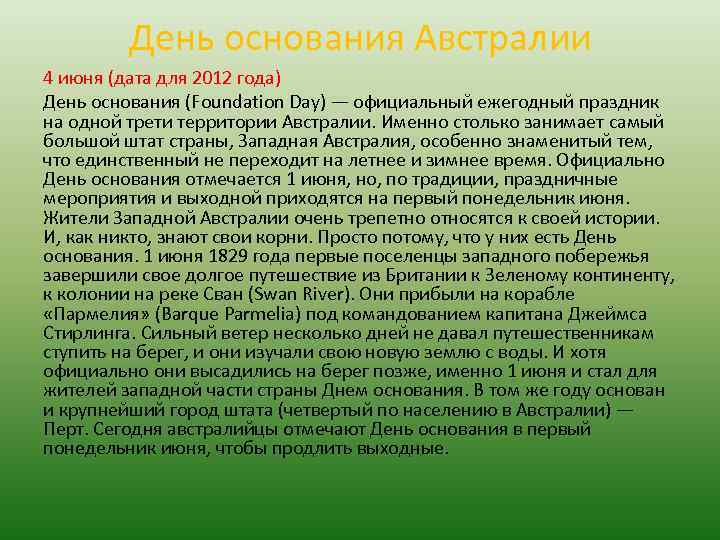 День основания Австралии

4 июня (дата для 2012 года)

День основания (Foundation Day) — официальный ежегодный праздник на одной трети территории Австралии. Именно столько занимает самый большой штат страны, Западная Австралия, особенно знаменитый тем, что единственный не переходит на летнее и зимнее время. Официально День основания отмечается 1 июня, но, по традиции, праздничные мероприятия и выходной приходятся на первый понедельник июня. Жители Западной Австралии очень трепетно относятся к своей истории. И, как никто, знают свои корни. Просто потому, что у них есть День основания. 1 июня 1829 года первые поселенцы западного побережья завершили свое долгое путешествие из Британии к Зеленому континенту, к колонии на реке Сван (Swan River). Они прибыли на корабле «Пармелия» (Barque Parmelia) под командованием капитана Джеймса Стирлинга. Сильный ветер несколько дней не давал путешественникам ступить на берег, и они изучали свою новую землю с воды. И хотя официально они высадились на берег позже, именно 1 июня и стал для жителей западной части страны Днем основания. В том же году основан и крупнейший город штата (четвертый по населению в Австралии) — Перт. Сегодня австралийцы отмечают День основания в первый понедельник июня, чтобы продлить выходные.